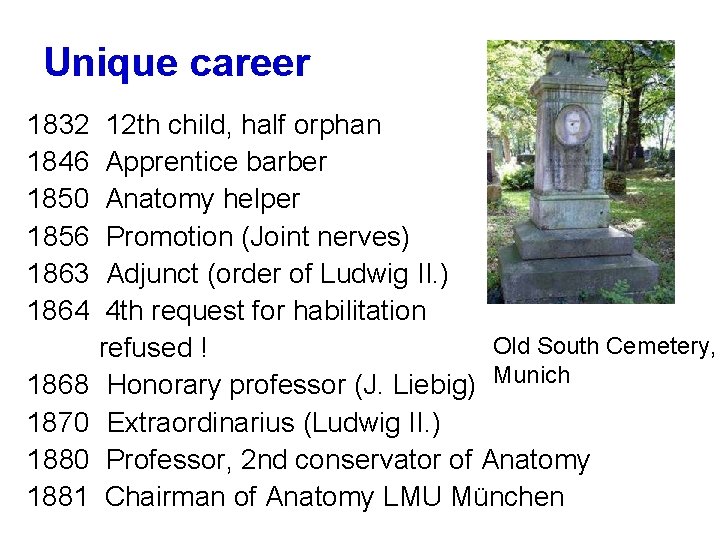 Unique career

1832 12th child, half orphan
1846 Apprentice barber
1850 Anatomy helper
1856 Promotion (Joint nerves)
1863 Adjunct (order of Ludwig II.)
1864 4th request for habilitation refused !
1868 Honorary professor (J. Liebig)
1870 Extraordinarius (Ludwig II.)
1880 Professor, 2nd conservator of Anatomy
1881 Chairman of Anatomy LMU München

Old South Cemetery, Munich